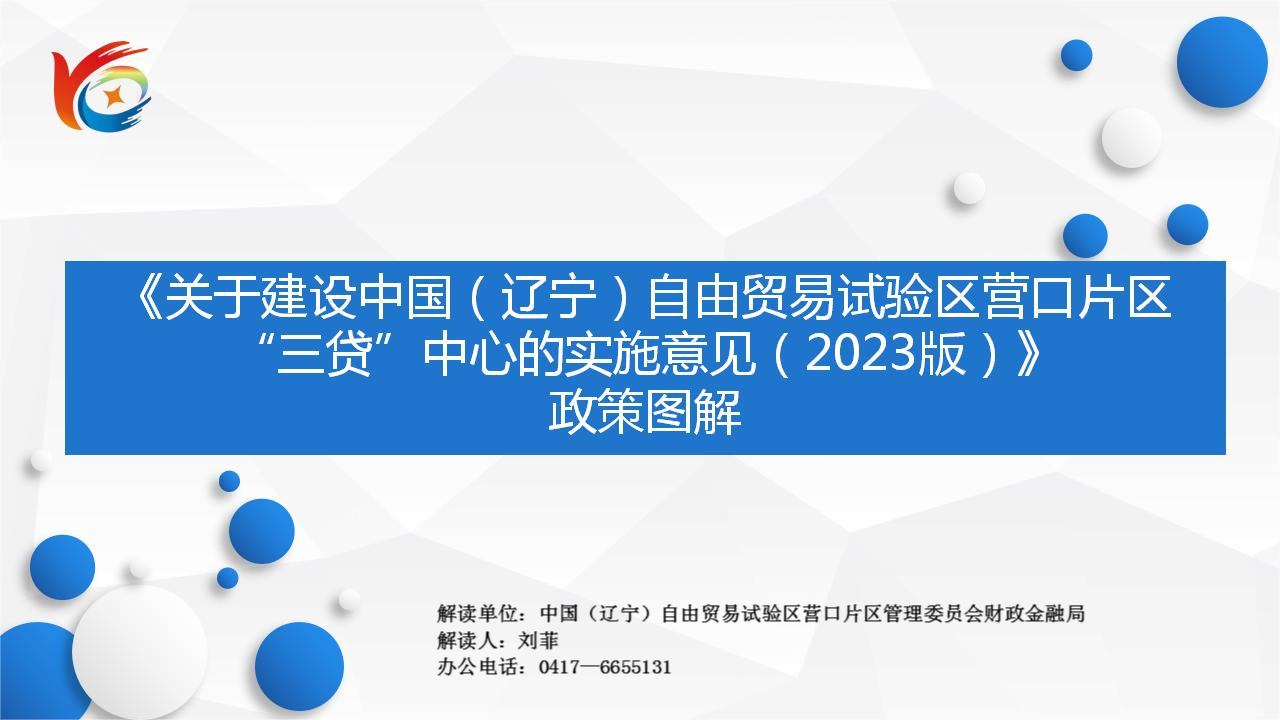 《关于建设中国（辽宁）自由贸易试验区营口片区“三贷”中心的实施意见（2023版）》
政策图解

解读单位：中国（辽宁）自由贸易试验区营口片区管理委员会财政金融局
解读人：刘菲
办公电话：0417—6655131